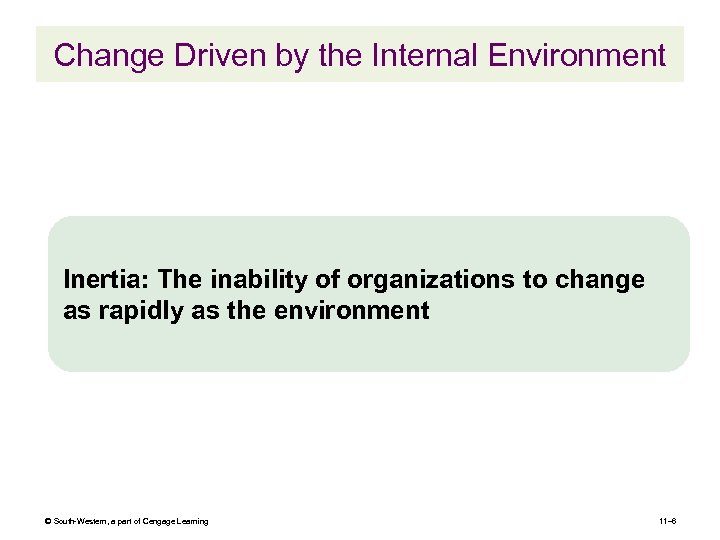 Change Driven by the Internal Environment

Inertia: The inability of organizations to change as rapidly as the environment

© South-Western, a part of Cengage Learning

11–6